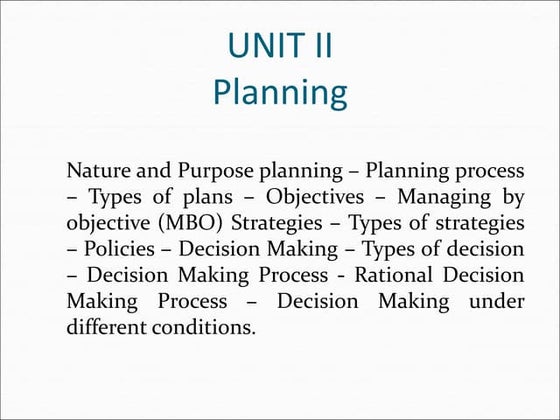 UNIT II
Planning

Nature and Purpose planning – Planning process – Types of plans – Objectives – Managing by objective (MBO) Strategies – Types of strategies – Policies – Decision Making – Types of decision – Decision Making Process - Rational Decision Making Process – Decision Making under different conditions.